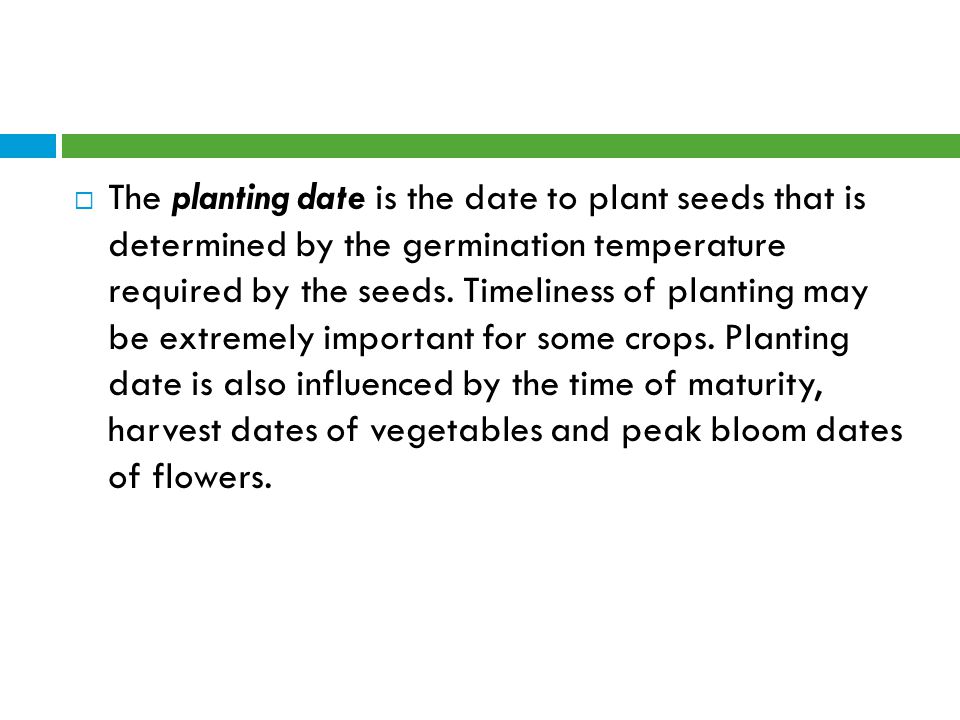 The planting date is the date to plant seeds that is determined by the germination temperature required by the seeds. Timeliness of planting may be extremely important for some crops. Planting date is also influenced by the time of maturity, harvest dates of vegetables and peak bloom dates of flowers.